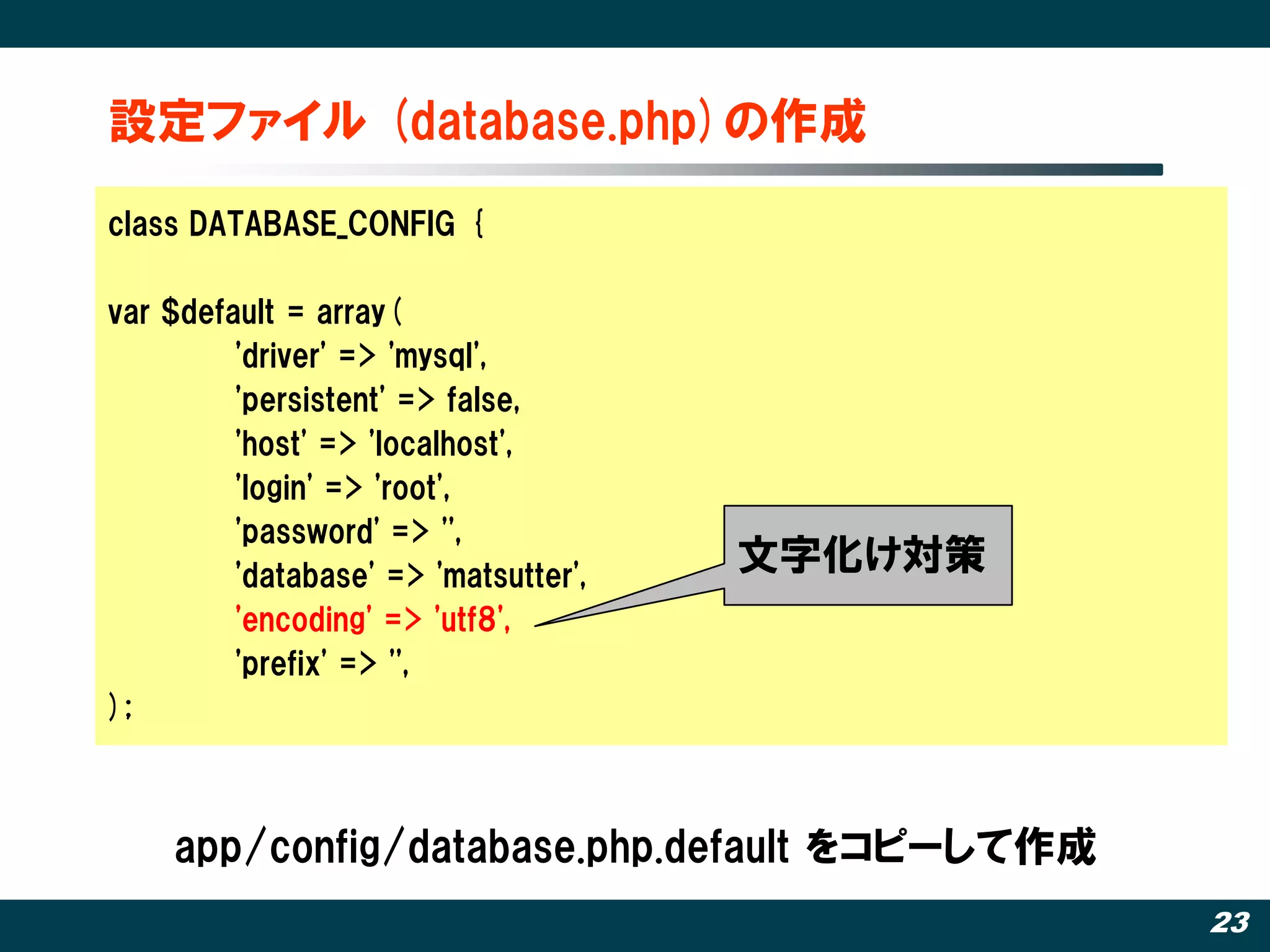 設定ファイル（database.php）の作成

class DATABASE_CONFIG {

var $default = array(
'driver' => 'mysql',
'persistent' => false,
'host' => 'localhost',
'login' => 'root',
'password' => '',
'database' => 'matsutter',
'encoding' => 'utf8',
'prefix' => '',
);

文字化け対策

app/config/database.php.default をコピーして作成

23